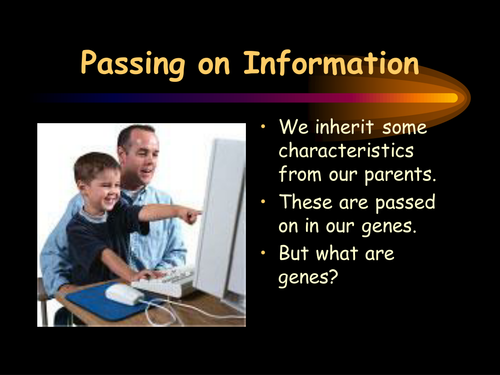 Passing on Information

• We inherit some characteristics from our parents.
• These are passed on in our genes.
• But what are genes?